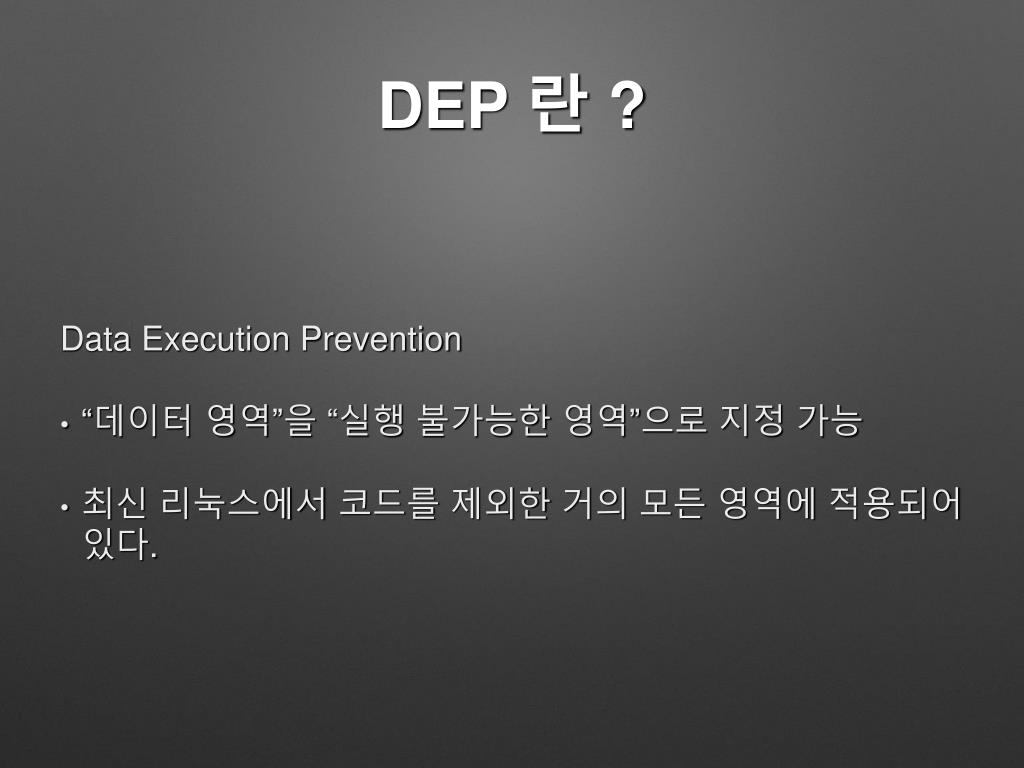 DEP 란 ?

Data Execution Prevention

• “데이터 영역”을 “실행 불가능한 영역”으로 지정 가능

• 최신 리눅스에서 코드를 제외한 거의 모든 영역에 적용되어 있다.